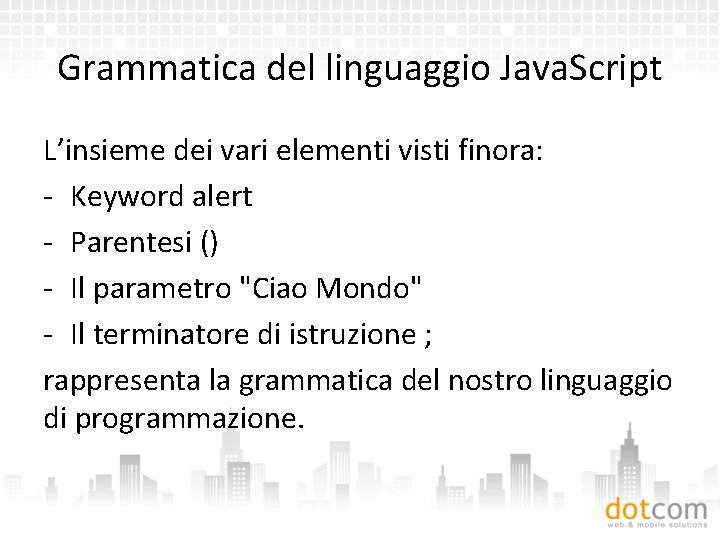 Grammatica del linguaggio JavaScript

L’insieme dei vari elementi visti finora:

- Keyword alert
- Parentesi ()
- Il parametro "Ciao Mondo"
- Il terminatore di istruzione ;

rappresenta la grammatica del nostro linguaggio di programmazione.

dotcom
web & mobile solutions